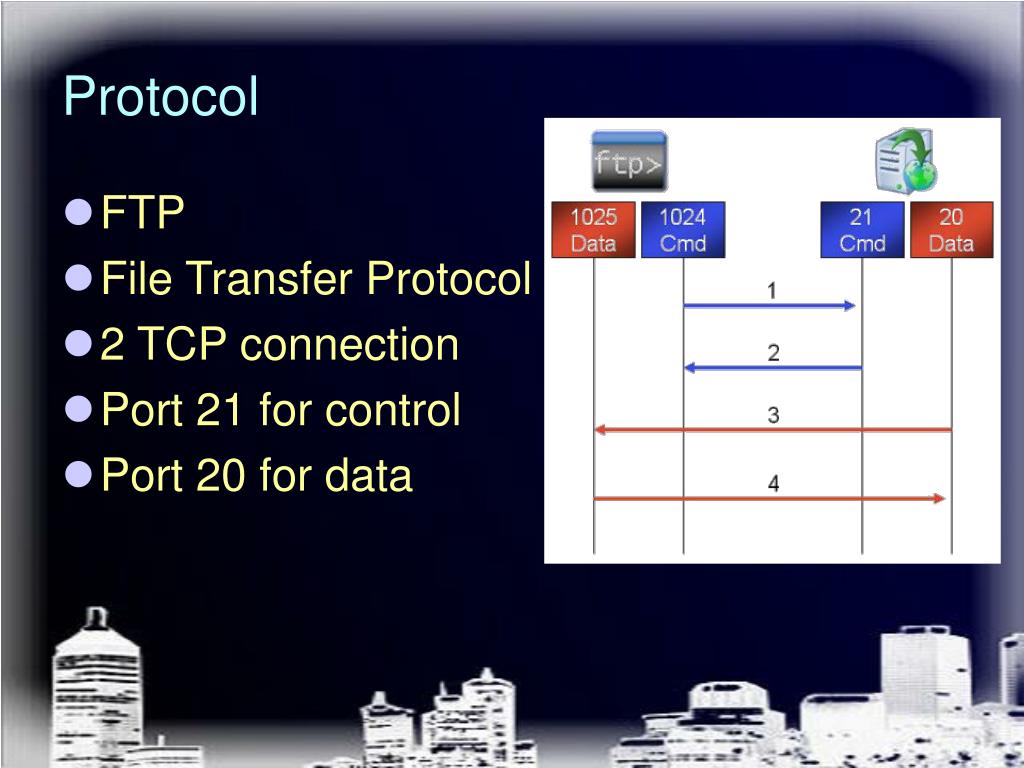 Protocol

FTP
File Transfer Protocol
2 TCP connection
Port 21 for control
Port 20 for data

ftp>

1025 Data
1024 Cmd
21 Cmd
20 Data

1
2
3
4